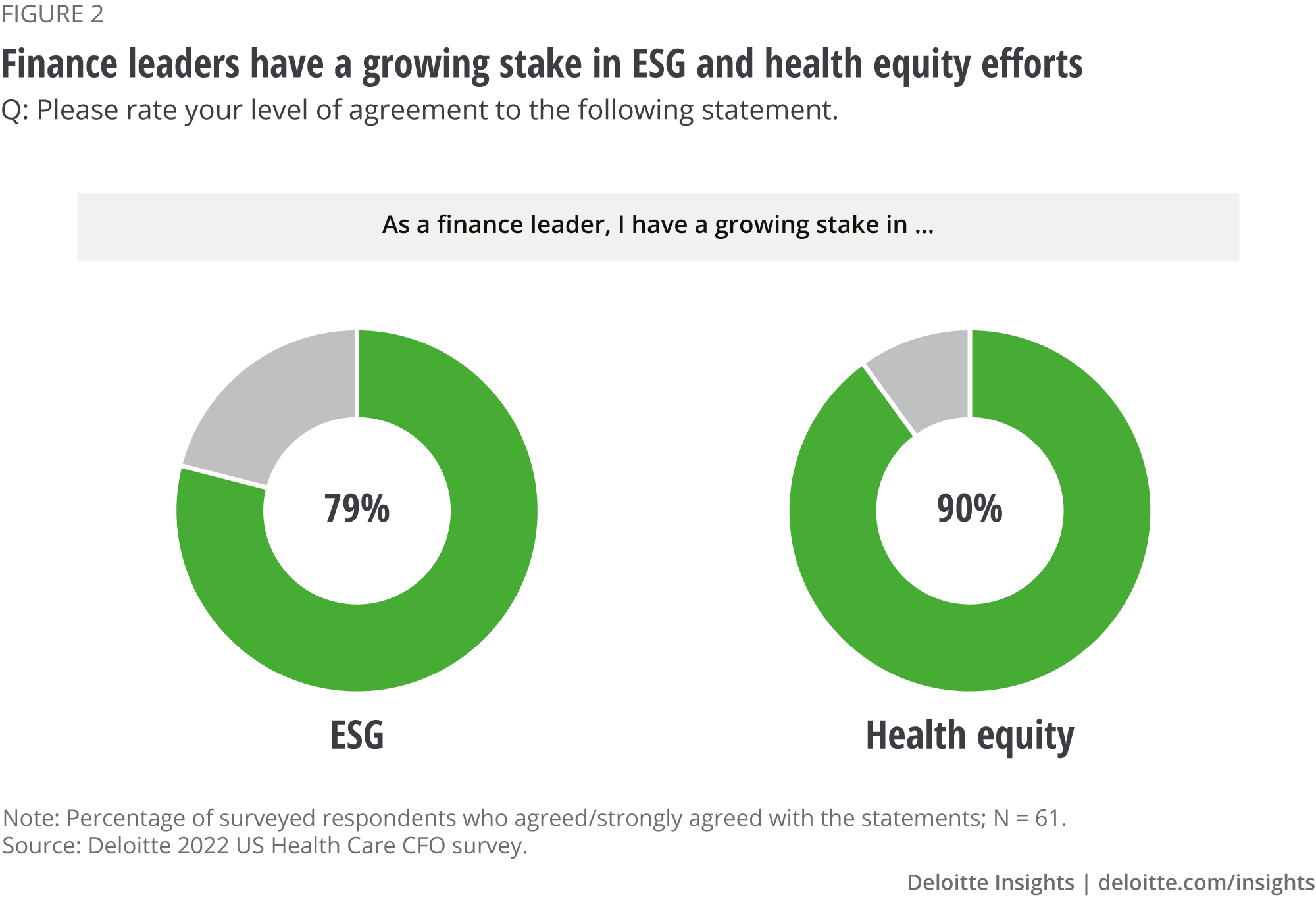 FIGURE 2

Finance leaders have a growing stake in ESG and health equity efforts

Q: Please rate your level of agreement to the following statement.

As a finance leader, I have a growing stake in ...

79%

ESG

90%

Health equity

Note: Percentage of surveyed respondents who agreed/strongly agreed with the statements; N = 61.
Source: Deloitte 2022 US Health Care CFO survey.

Deloitte Insights | deloitte.com/insights